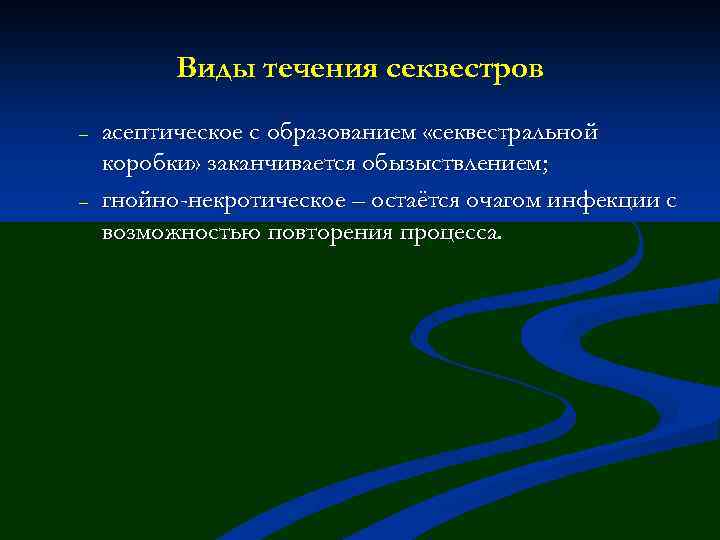 Виды течения секвестров

– асептическое с образованием «секвестральной коробки» заканчивается обызыствлением;

– гнойно-некротическое – остаётся очагом инфекции с возможностью повторения процесса.